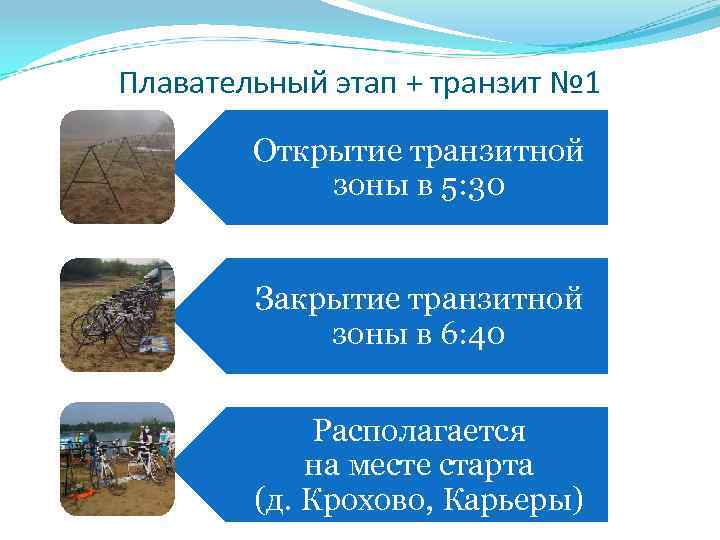 Плавательный этап + транзит №1

Открытие транзитной зоны в 5:30

Закрытие транзитной зоны в 6:40

Располагается на месте старта (д. Крохово, Карьеры)